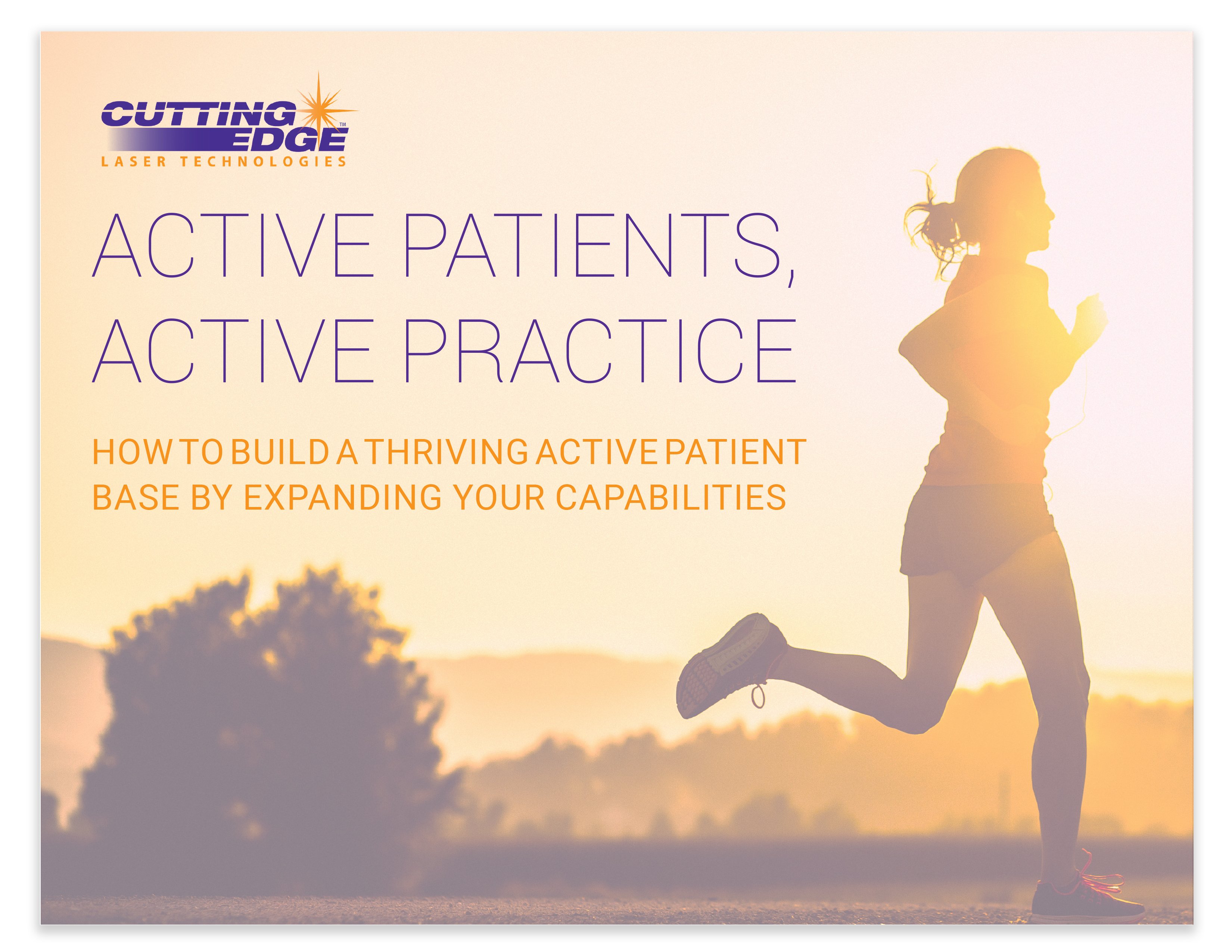 CUTTING EDGE™
LASER TECHNOLOGIES

ACTIVE PATIENTS, ACTIVE PRACTICE

HOW TO BUILD A THRIVING ACTIVE PATIENT BASE BY EXPANDING YOUR CAPABILITIES